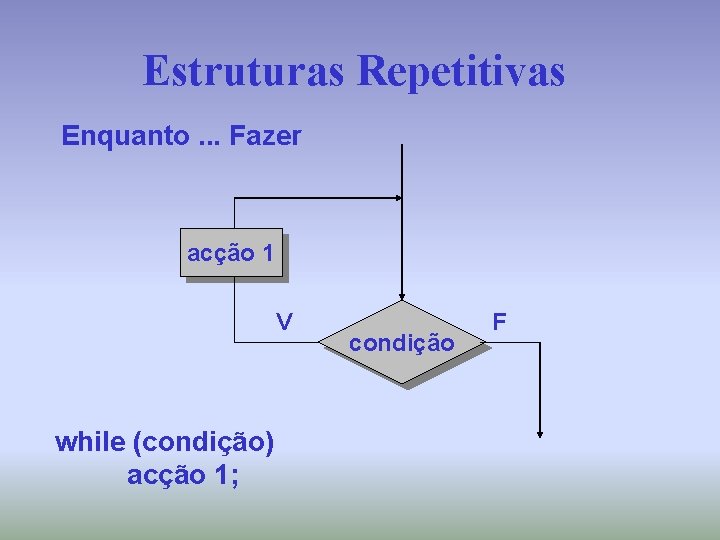 Estruturas Repetitivas

Enquanto ... Fazer

acção 1

V

condição

F

while (condição)
acção 1;